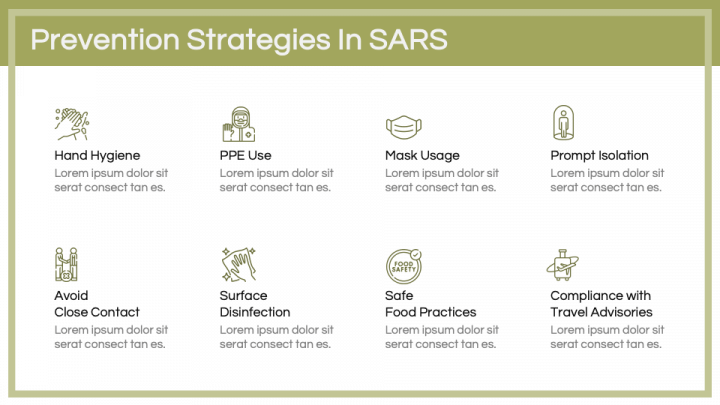 Prevention Strategies In SARS

Hand Hygiene
Lorem ipsum dolor sit serat consect tan es.

PPE Use
Lorem ipsum dolor sit serat consect tan es.

Mask Usage
Lorem ipsum dolor sit serat consect tan es.

Prompt Isolation
Lorem ipsum dolor sit serat consect tan es.

Avoid Close Contact
Lorem ipsum dolor sit serat consect tan es.

Surface Disinfection
Lorem ipsum dolor sit serat consect tan es.

FOOD SAFETY

Safe Food Practices
Lorem ipsum dolor sit serat consect tan es.

Compliance with Travel Advisories
Lorem ipsum dolor sit serat consect tan es.